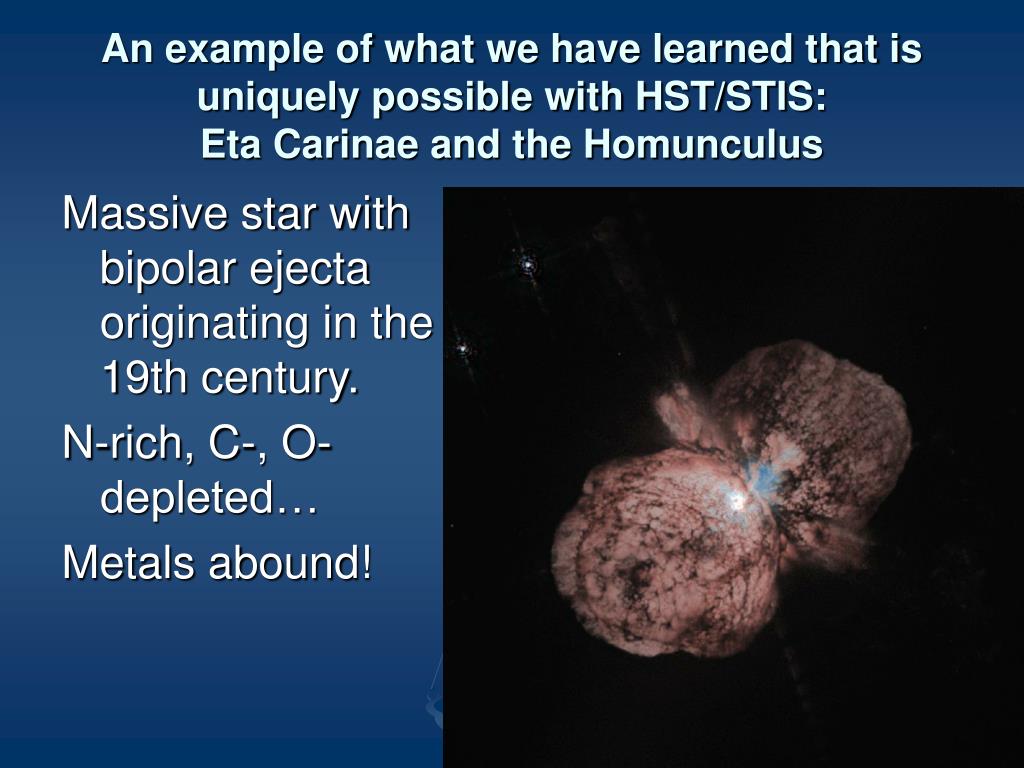 An example of what we have learned that is uniquely possible with HST/STIS:
Eta Carinae and the Homunculus

Massive star with bipolar ejecta originating in the 19th century.

N-rich, C-, O-depleted…

Metals abound!